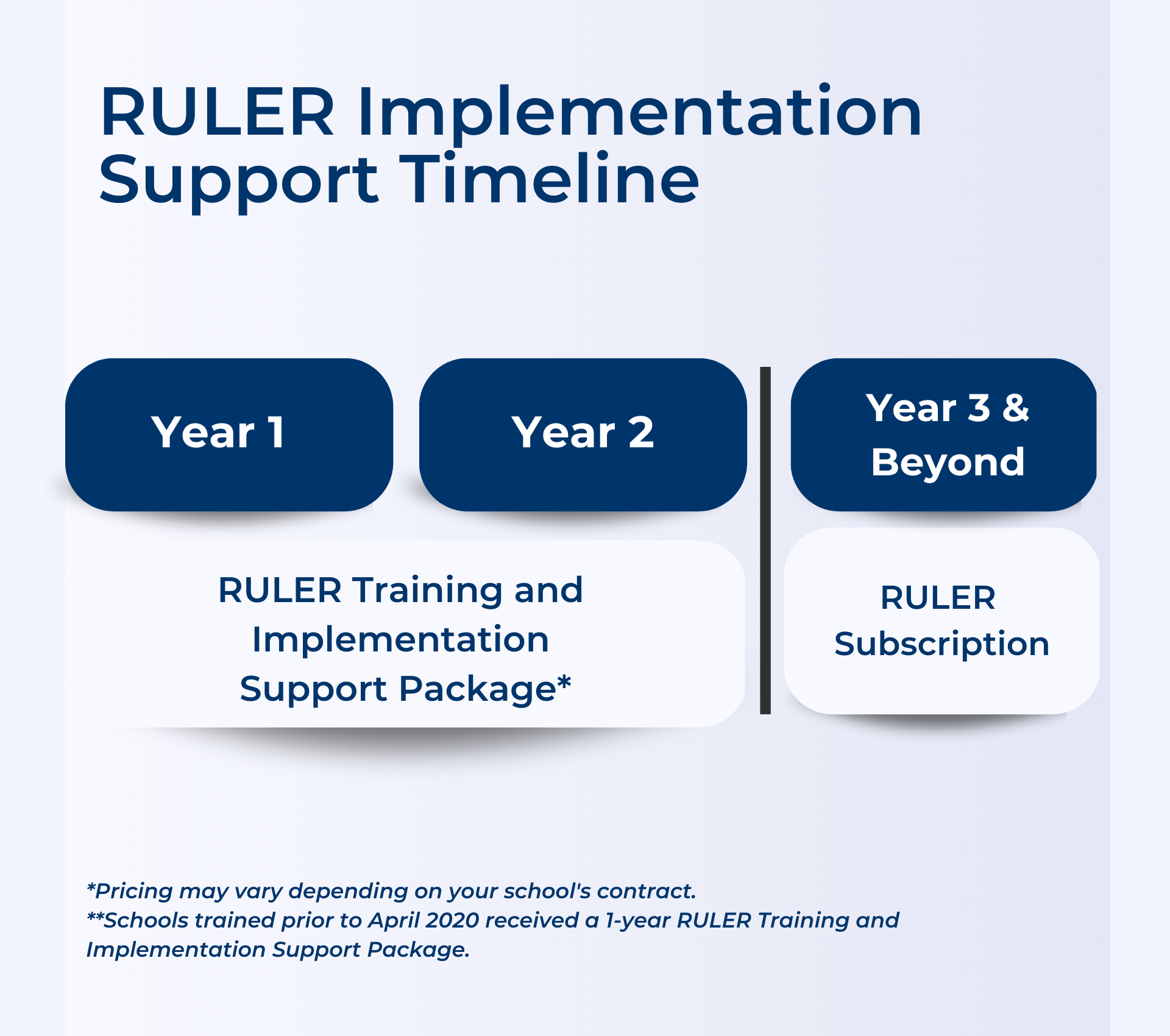 RULER Implementation Support Timeline

Year 1

Year 2

Year 3 & Beyond

RULER Training and Implementation Support Package*

RULER Subscription

*Pricing may vary depending on your school's contract.
**Schools trained prior to April 2020 received a 1-year RULER Training and Implementation Support Package.